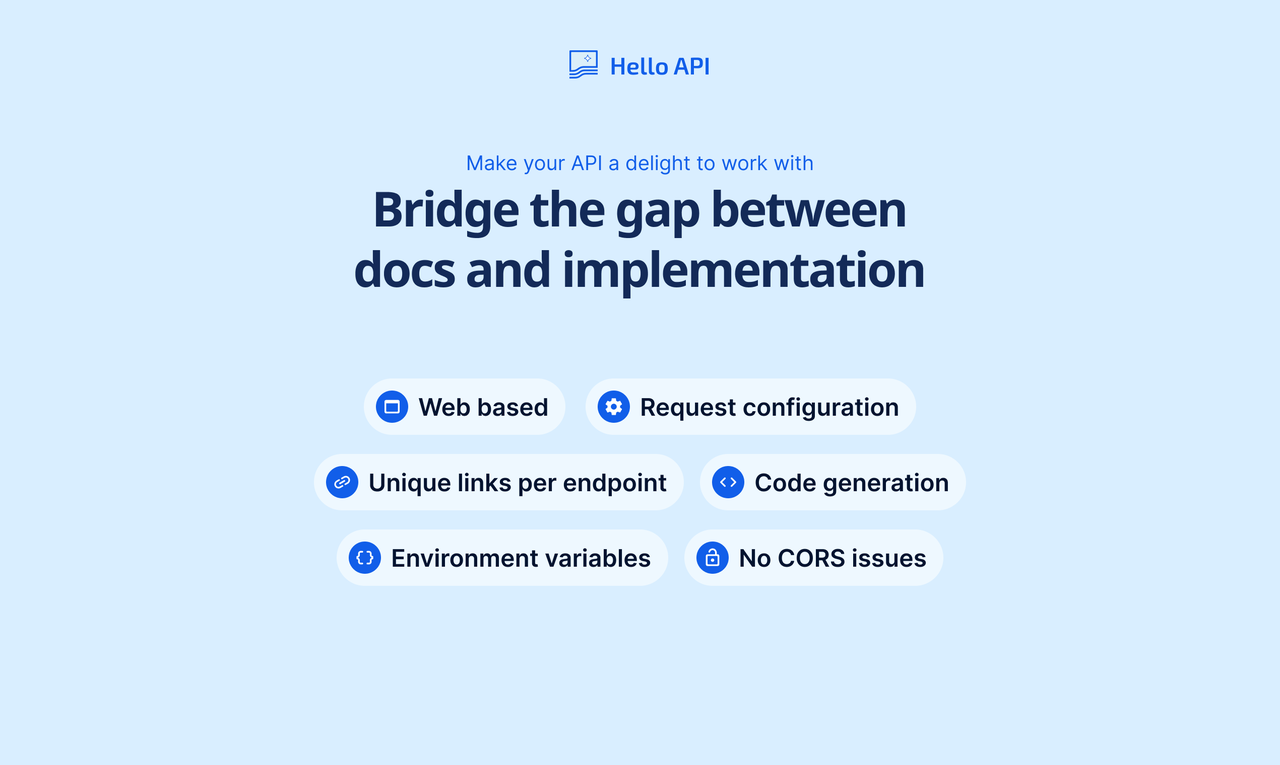 Hello API

Make your API a delight to work with

Bridge the gap between docs and implementation

Web based

Request configuration

Unique links per endpoint

Code generation

Environment variables

No CORS issues